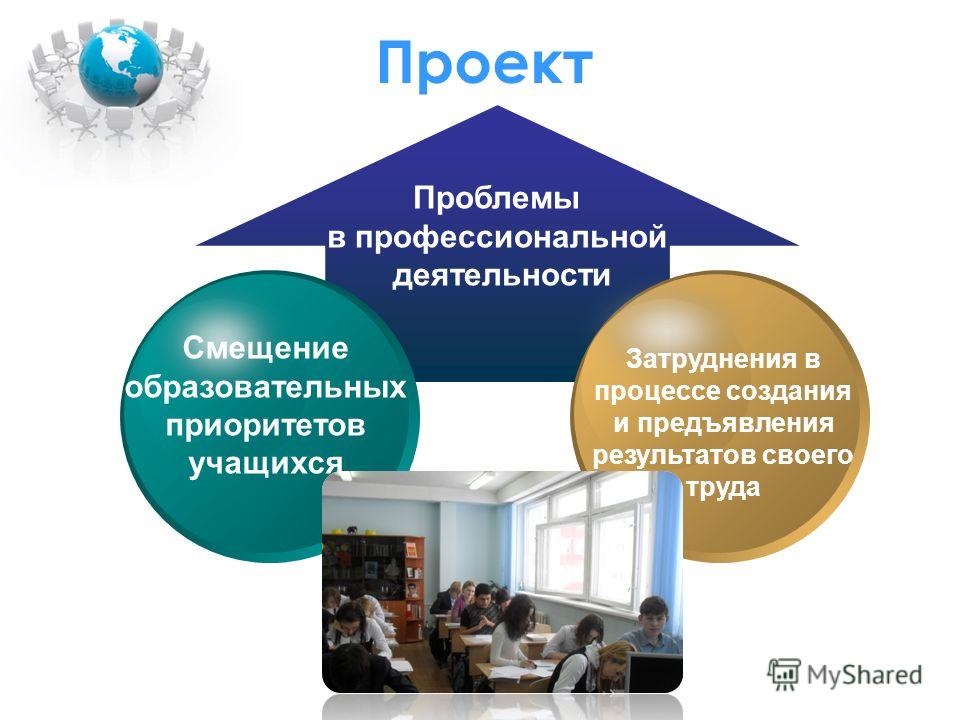 Проект

Проблемы в профессиональной деятельности

Смещение образовательных приоритетов учащихся

Затруднения в процессе создания и предъявления результатов своего труда

MyShared